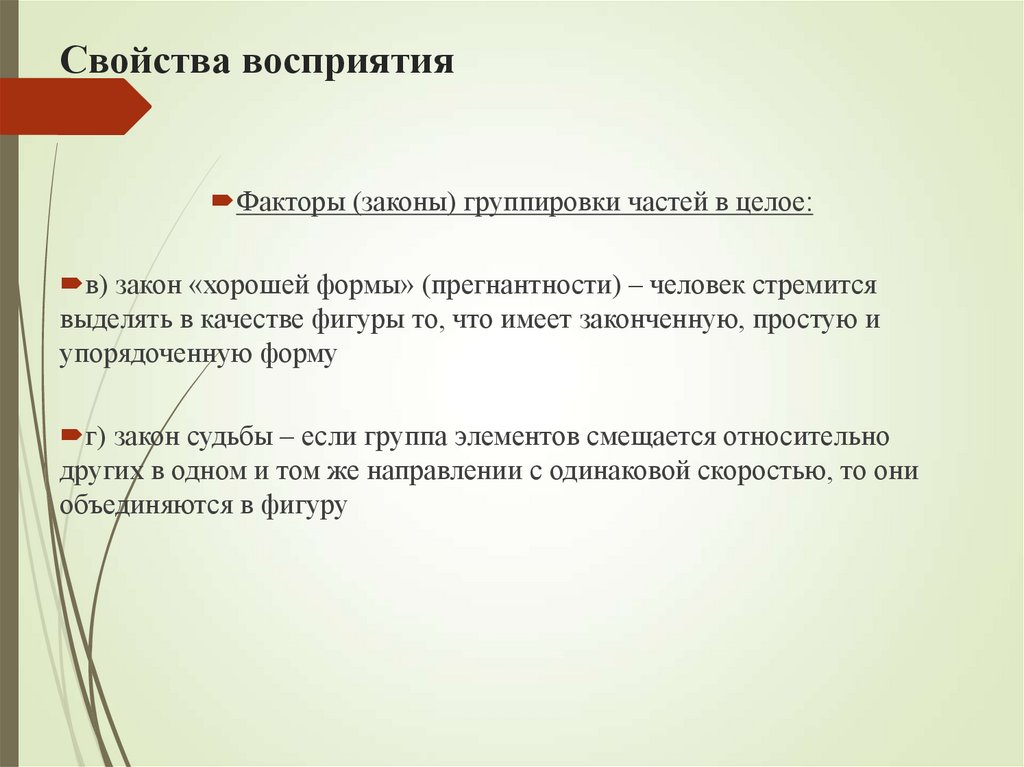 Свойства восприятия

Факторы (законы) группировки частей в целое:

в) закон «хорошей формы» (прегнантности) – человек стремится выделять в качестве фигуры то, что имеет законченную, простую и упорядоченную форму

г) закон судьбы – если группа элементов смещается относительно других в одном и том же направлении с одинаковой скоростью, то они объединяются в фигуру